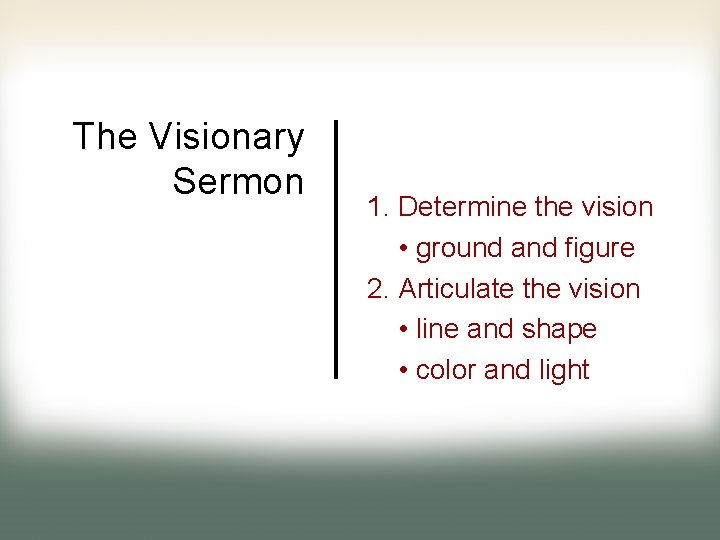 The Visionary Sermon

1. Determine the vision
• ground and figure
2. Articulate the vision
• line and shape
• color and light